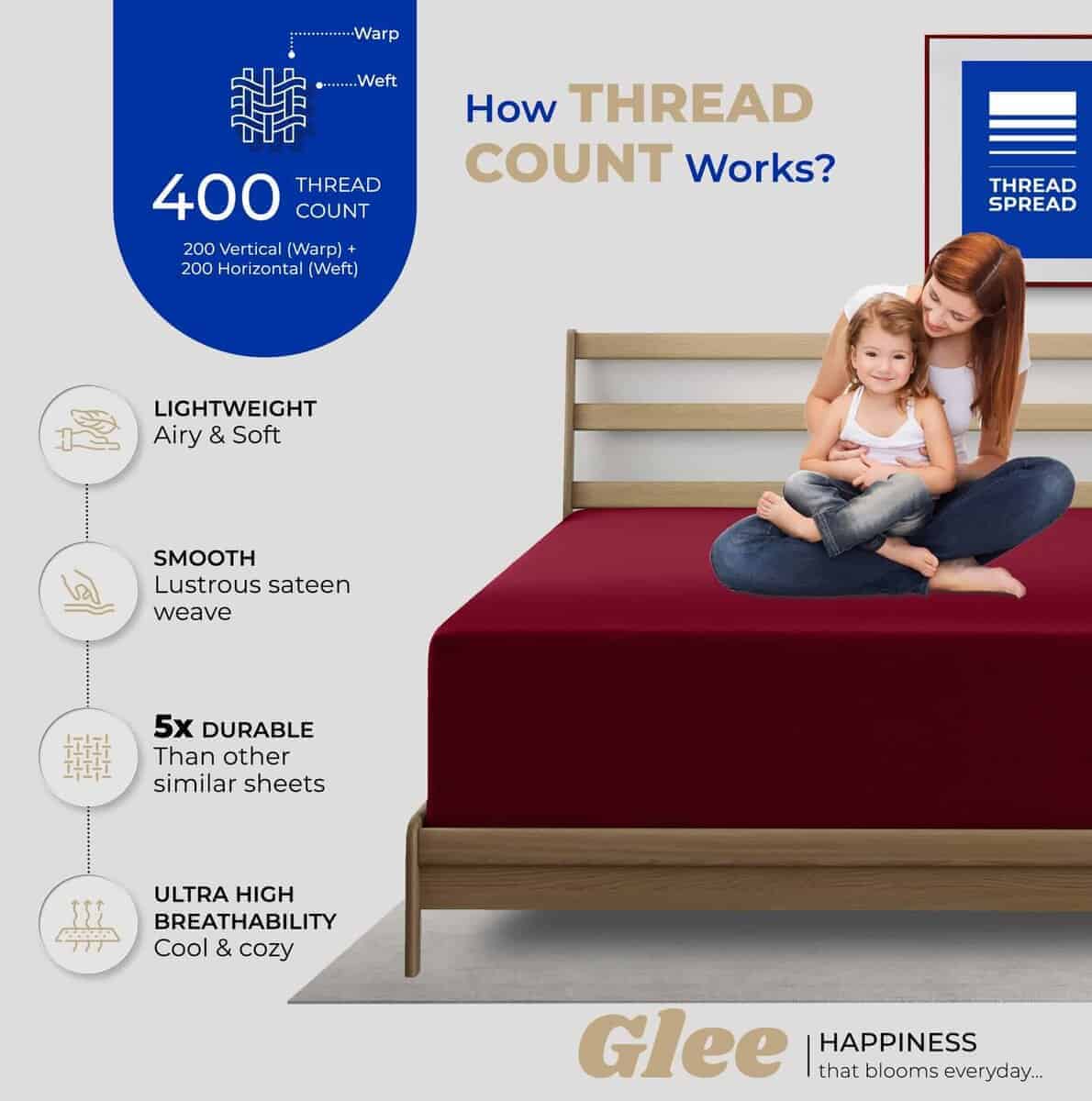 Warp

Weft

400 THREAD COUNT

200 Vertical (Warp) + 200 Horizontal (Weft)

How THREAD COUNT Works?

THREAD SPREAD

LIGHTWEIGHT
Airy & Soft

SMOOTH
Lustrous sateen weave

5x DURABLE
Than other similar sheets

ULTRA HIGH BREATHABILITY
Cool & cozy

Glee | HAPPINESS
that blooms everyday...